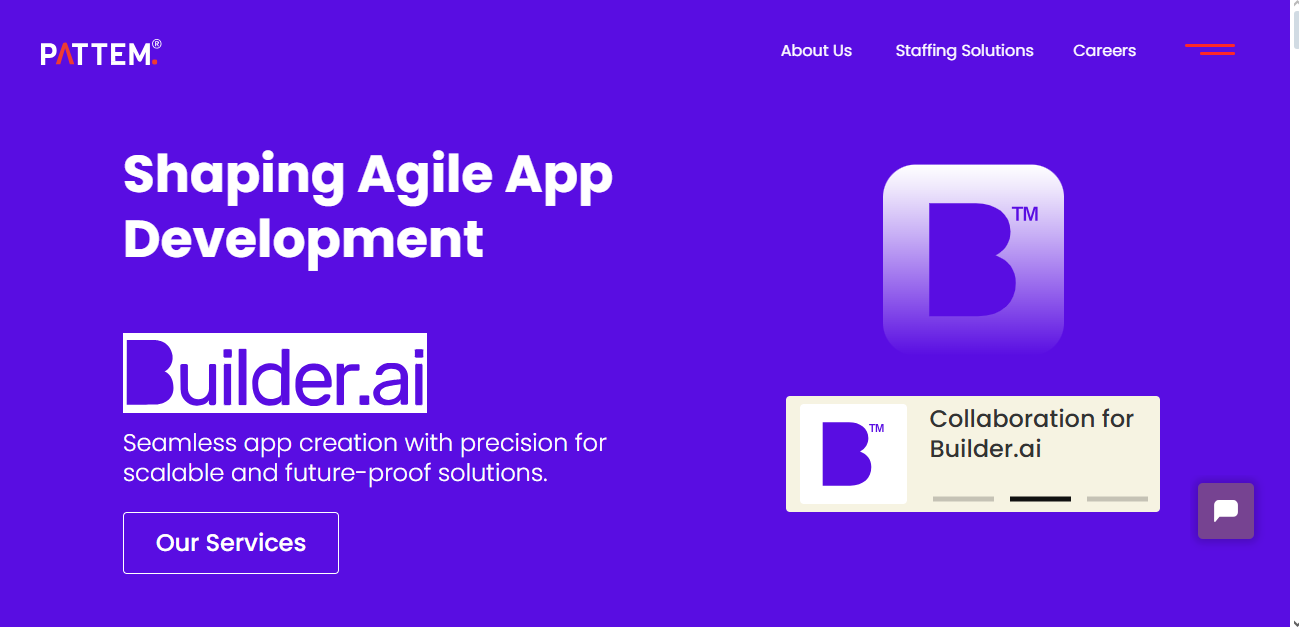 PATTEM®

About Us Staffing Solutions Careers

Shaping Agile App Development

Builder.ai

Seamless app creation with precision for scalable and future-proof solutions.

Our Services

B™

B™

Collaboration for Builder.ai